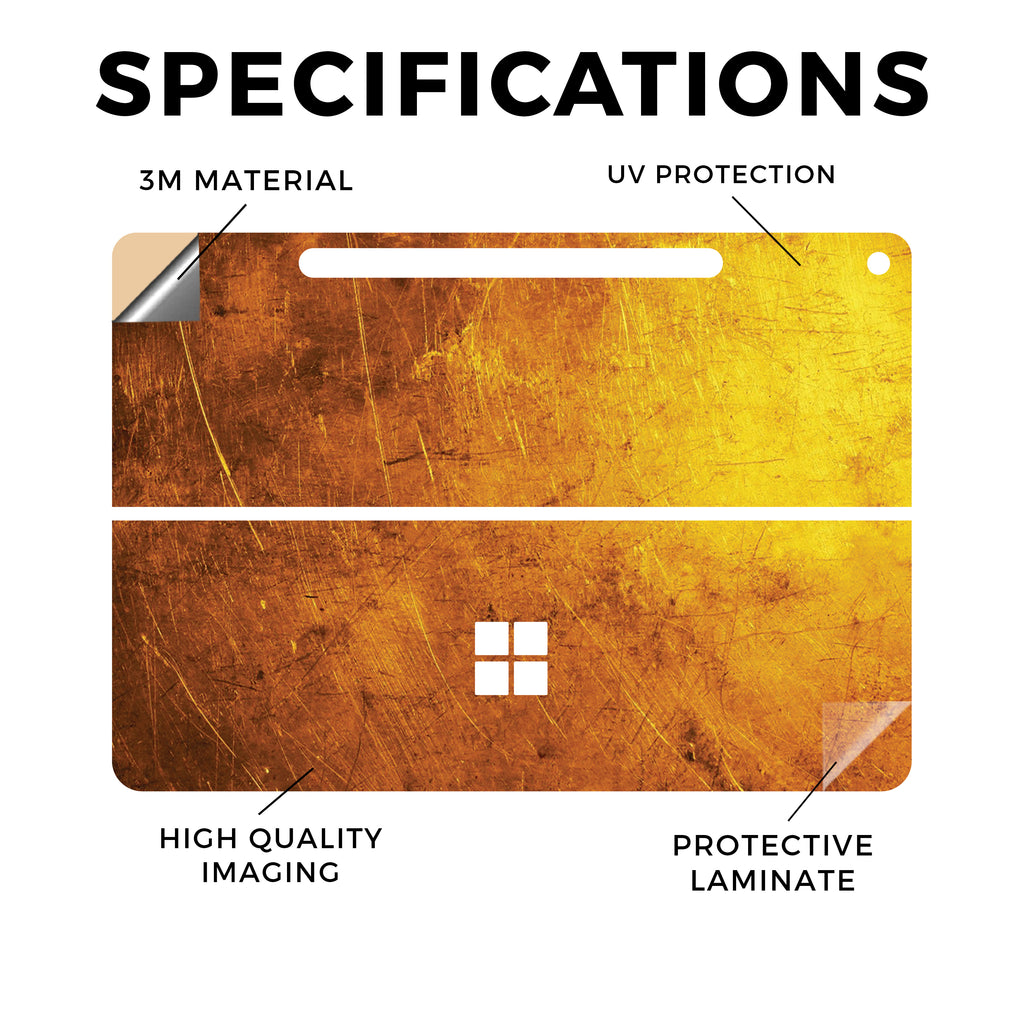 SPECIFICATIONS

3M MATERIAL

UV PROTECTION

HIGH QUALITY IMAGING

PROTECTIVE LAMINATE